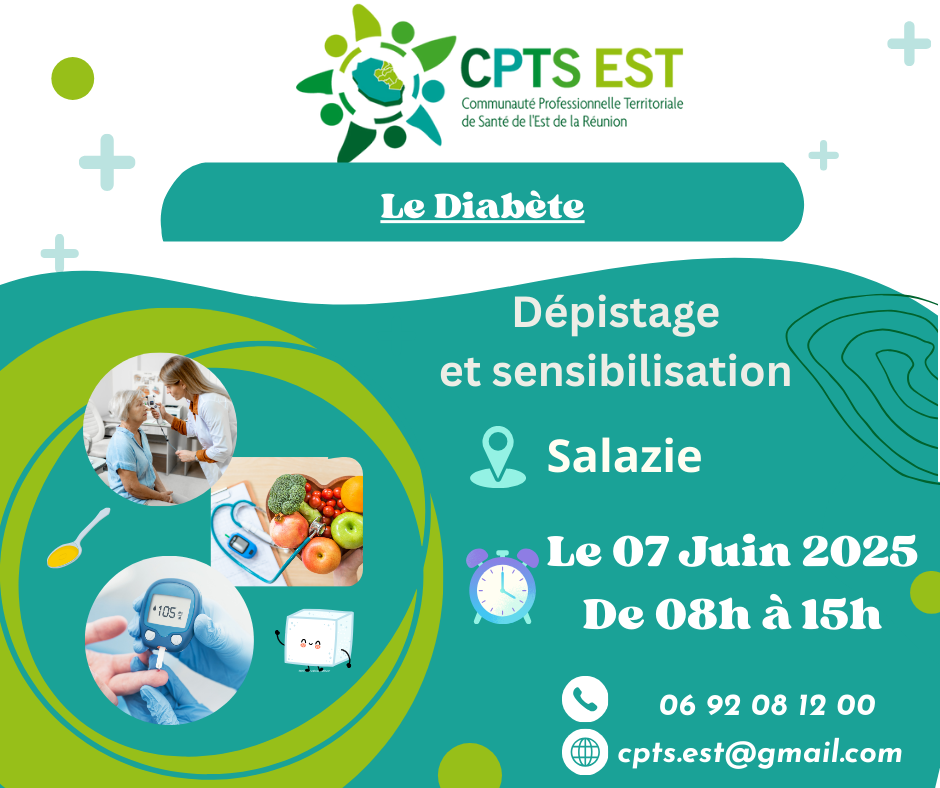 CPTS EST
Communauté Professionnelle Territoriale de Santé de l'Est de la Réunion

Le Diabète

Dépistage et sensibilisation

Salazie

Le 07 Juin 2025
De 08h à 15h

105

06 92 08 12 00

cpts.est@gmail.com